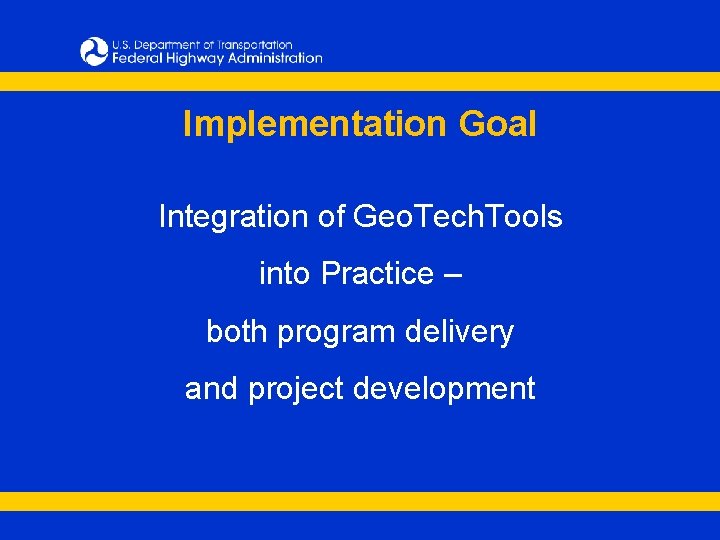 U.S. Department of Transportation
Federal Highway Administration

Implementation Goal

Integration of GeoTechTools into Practice – both program delivery and project development